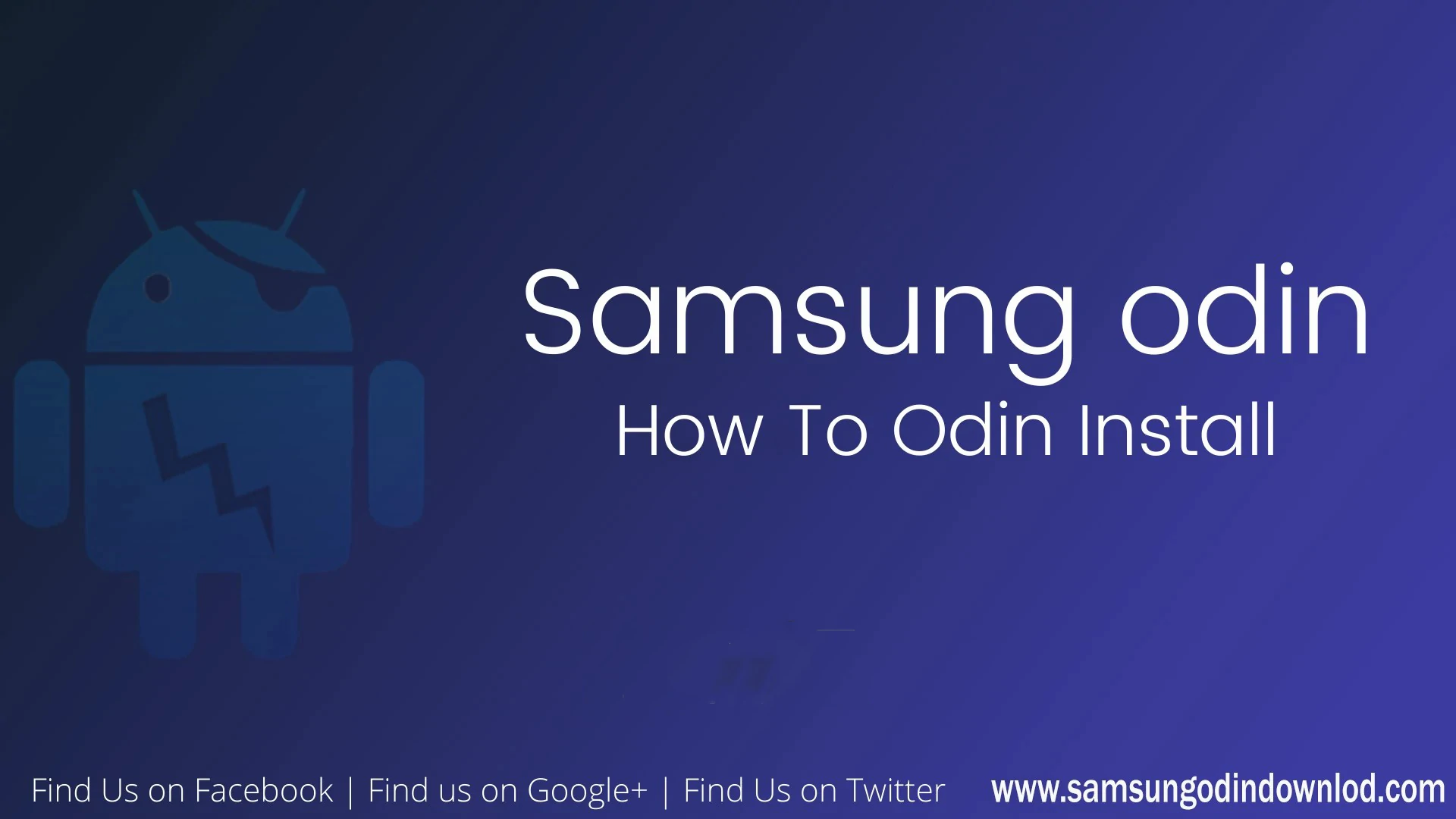 Samsung odin
How To Odin Install

Find Us on Facebook | Find us on Google+ | Find Us on Twitter www.samsungodindownlod.com